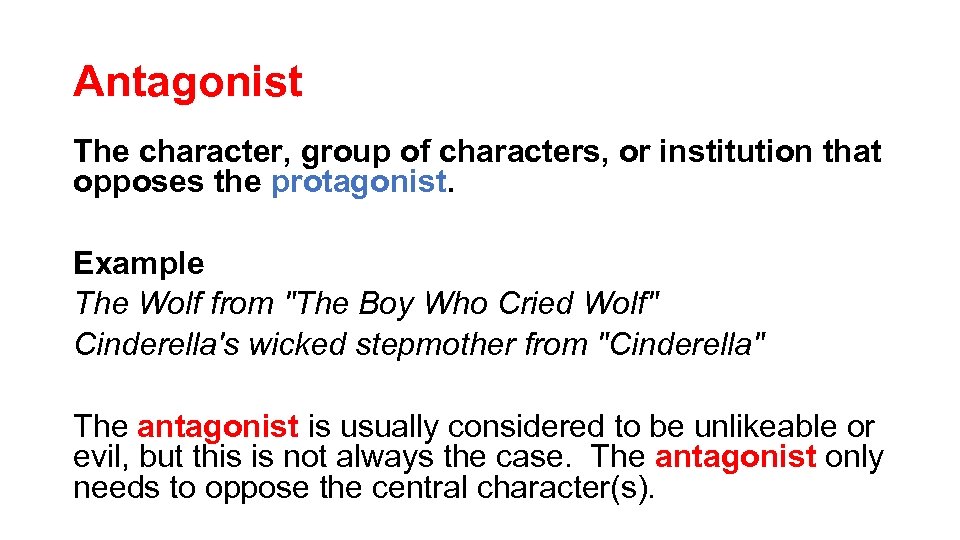 Antagonist

The character, group of characters, or institution that opposes the protagonist.

Example
The Wolf from "The Boy Who Cried Wolf"
Cinderella's wicked stepmother from "Cinderella"

The antagonist is usually considered to be unlikeable or evil, but this is not always the case.  The antagonist only needs to oppose the central character(s).